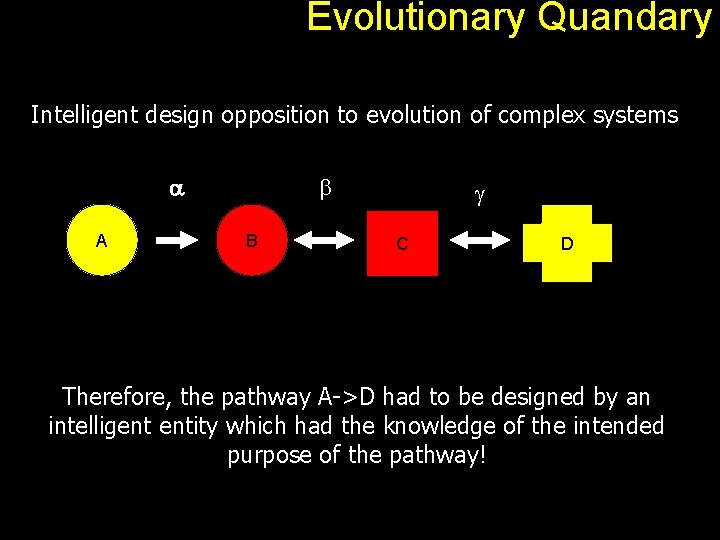 Evolutionary Quandary

Intelligent design opposition to evolution of complex systems

$\alpha$ $\beta$ $\gamma$

A B C D

Therefore, the pathway A->D had to be designed by an intelligent entity which had the knowledge of the intended purpose of the pathway!